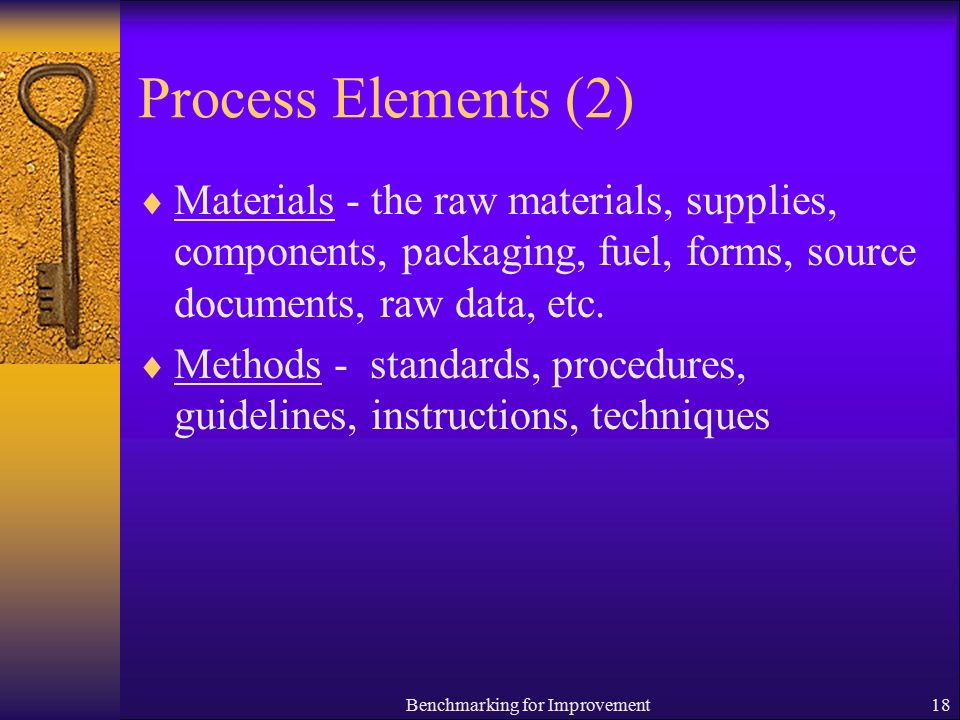 Process Elements (2)

♦ Materials - the raw materials, supplies, components, packaging, fuel, forms, source documents, raw data, etc.

♦ Methods - standards, procedures, guidelines, instructions, techniques

Benchmarking for Improvement

18